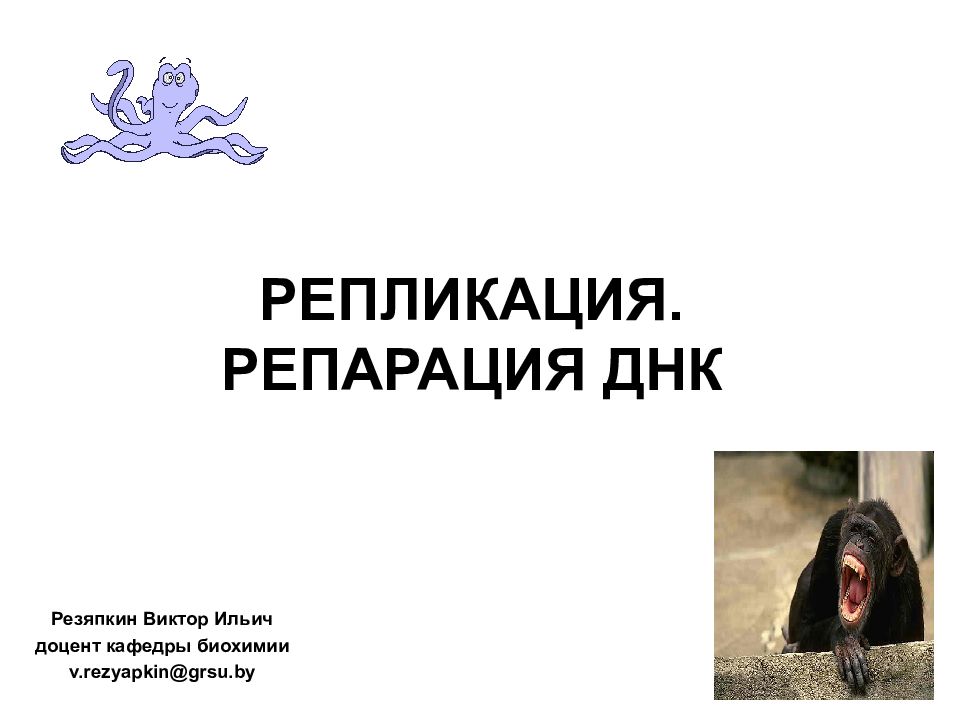 РЕПЛИКАЦИЯ.
РЕПАРАЦИЯ ДНК

Резяпкин Виктор Ильич
доцент кафедры биохимии
v.rezyapkin@grsu.by